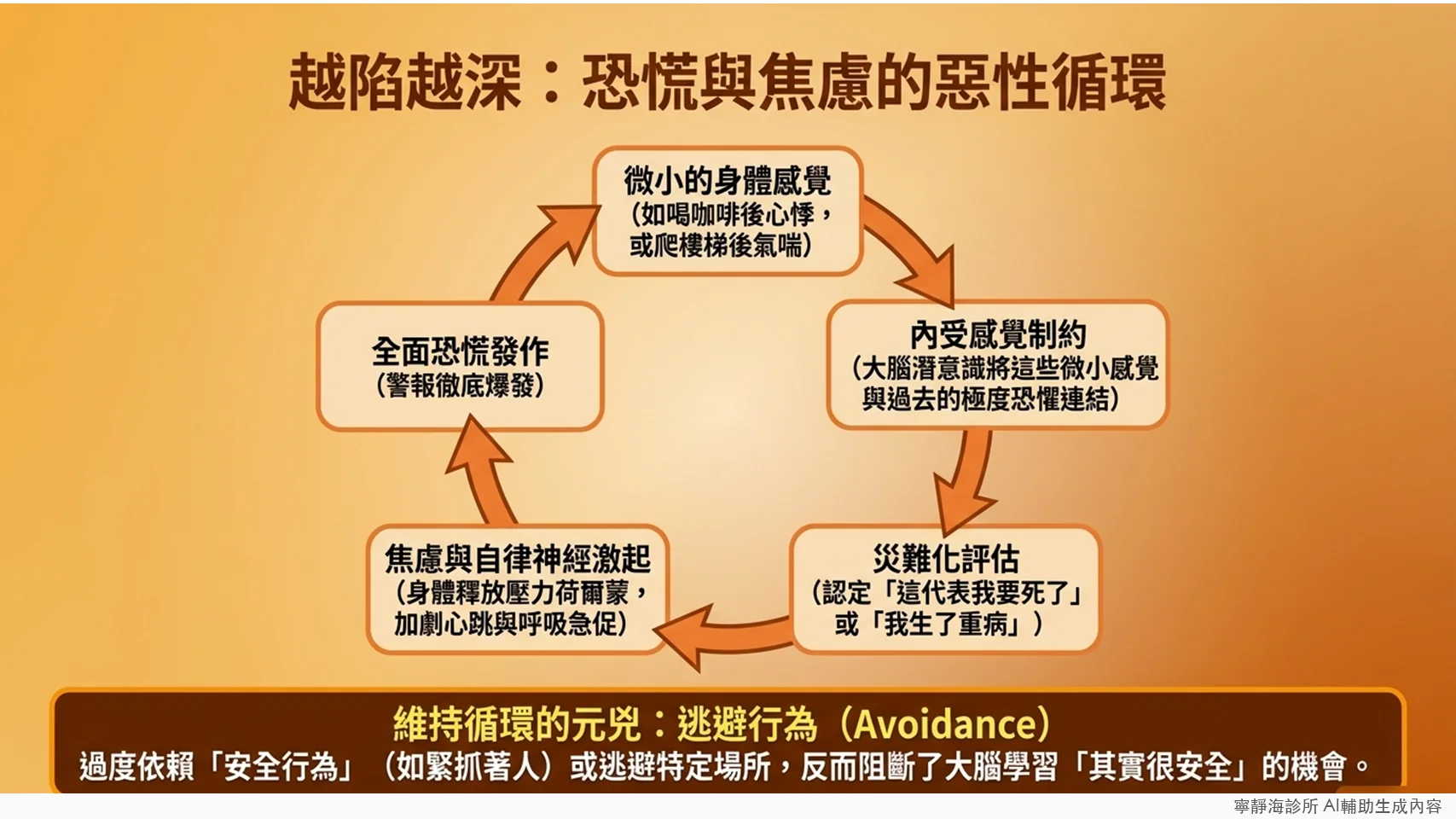 越陷越深：恐慌與焦慮的惡性循環

微小的身體感覺
（如喝咖啡後心悸，或爬樓梯後氣喘）

內受感覺制約
（大腦潛意識將這些微小感覺與過去的極度恐懼連結）

災難化評估
（認定「這代表我要死了」或「我生了重病」）

焦慮與自律神經激起
（身體釋放壓力荷爾蒙，加劇心跳與呼吸急促）

全面恐慌發作
（警報徹底爆發）

維持循環的元兇：逃避行為（Avoidance）
過度依賴「安全行為」（如緊抓著人）或逃避特定場所，反而阻斷了大腦學習「其實很安全」的機會。

寧靜海診所 AI輔助生成內容